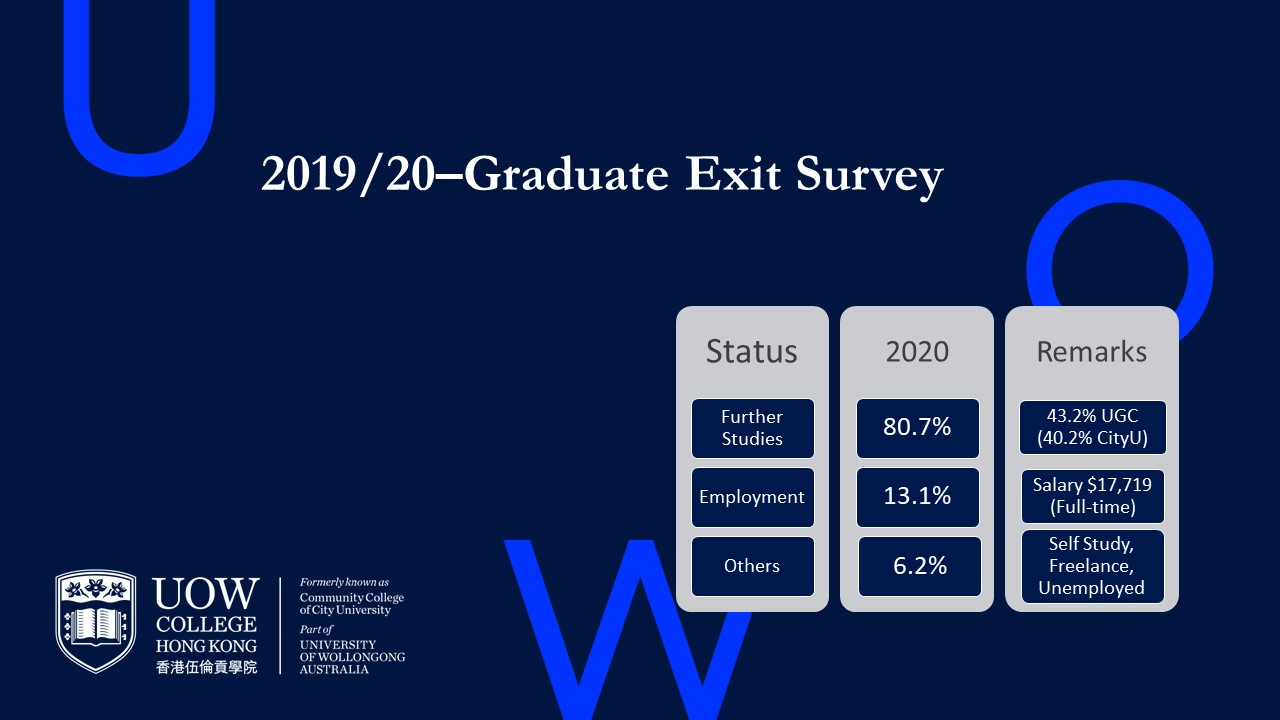 2019/20–Graduate Exit Survey

| Status | 2020 | Remarks |
|---|---|---|
| Further Studies | 80.7% | 43.2% UGC (40.2% CityU) |
| Employment | 13.1% | Salary $17,719 (Full-time) |
| Others | 6.2% | Self Study, Freelance, Unemployed |

UOW COLLEGE HONG KONG 香港伍倫貢學院

Formerly known as Community College of City University

Part of UNIVERSITY OF WOLLONGONG AUSTRALIA